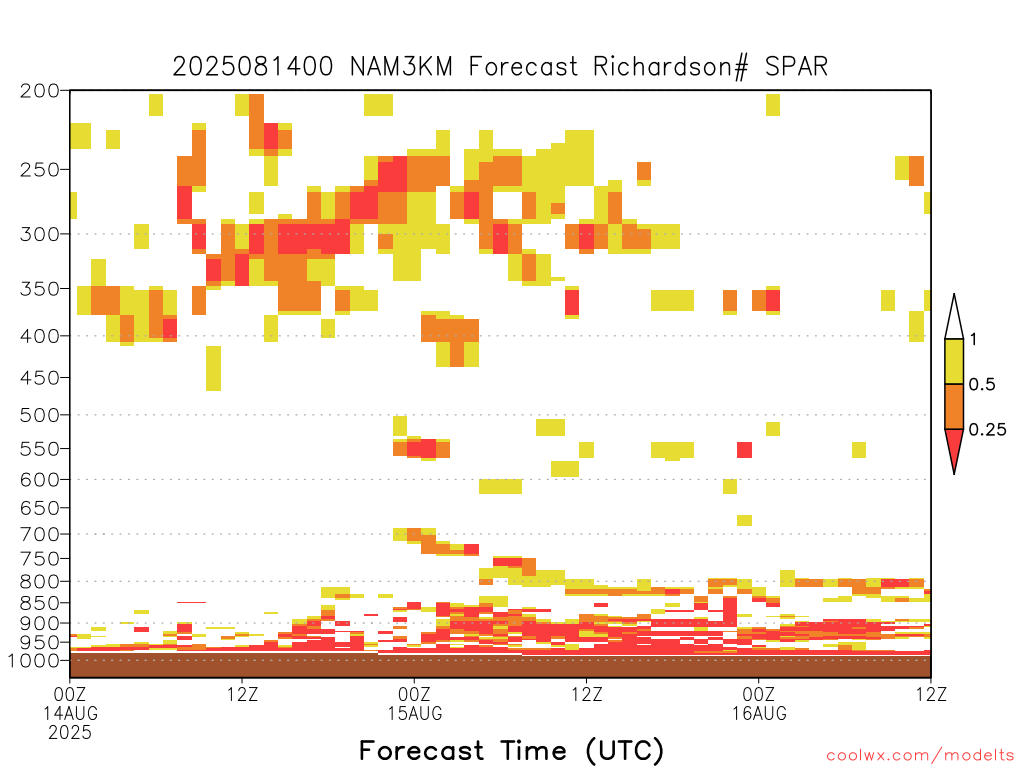 2025081400 NAM3KM Forecast Richardson# SPAR

200
250
300
350
400
450
500
550
600
650
700
750
800
850
900
950
1000

1
0.5
0.25

00Z
14AUG
2025
12Z
00Z
15AUG
12Z
00Z
16AUG
12Z

Forecast Time (UTC)

coolwx.com/modelts